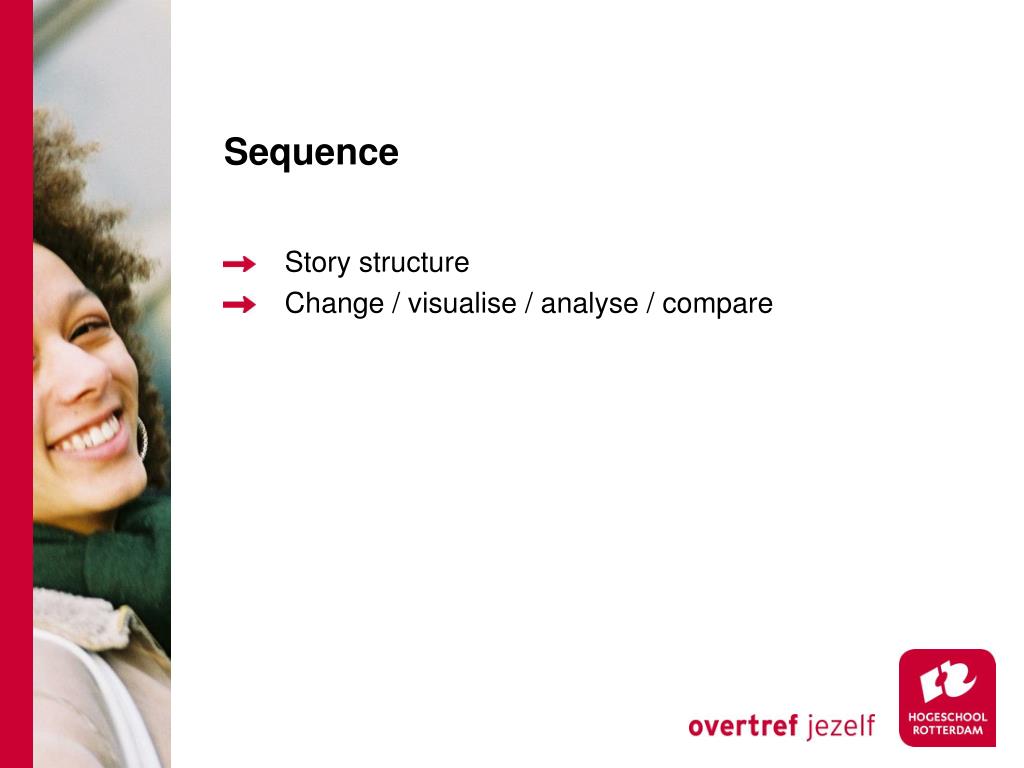 Sequence

Story structure
Change / visualise / analyse / compare

overtref jezelf

HOGESCHOOL ROTTERDAM